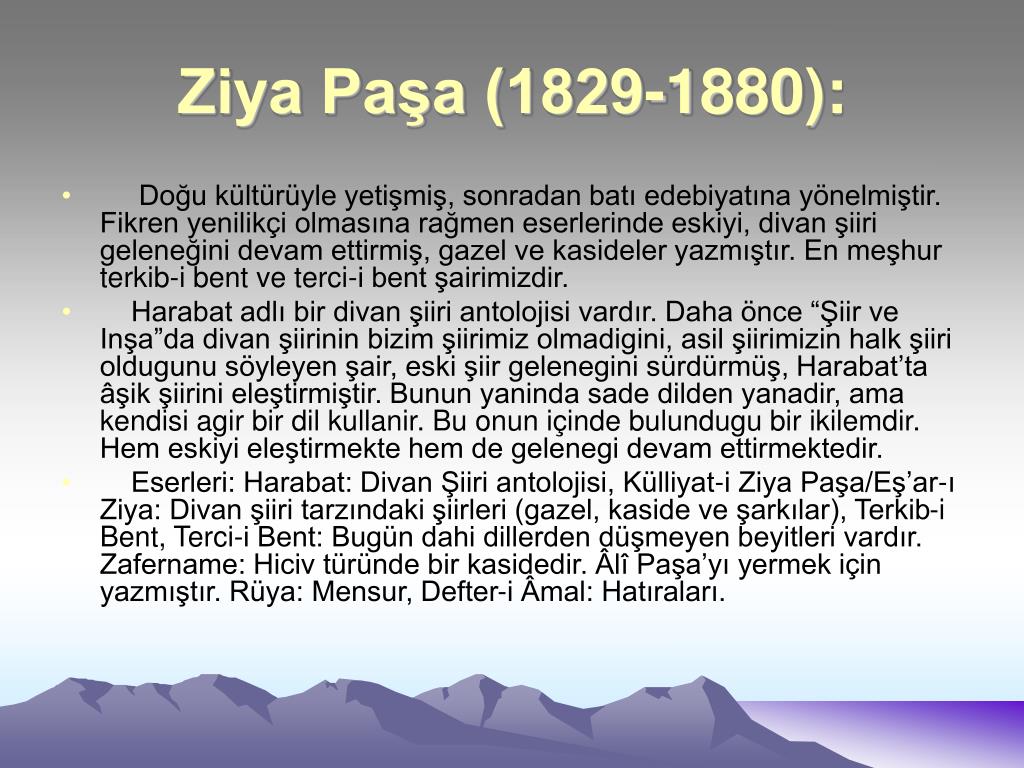 Ziya Paşa (1829-1880):

• Doğu kültürüyle yetişmiş, sonradan batı edebiyatına yönelmiştir. Fikren yenilikçi olmasına rağmen eserlerinde eskiyi, divan şiiri geleneğini devam ettirmiş, gazel ve kasideler yazmıştır. En meşhur terkib-i bent ve terci-i bent şairimizdir.

• Harabat adlı bir divan şiiri antolojisi vardır. Daha önce “Şiir ve Inşa”da divan şiirinin bizim şiirimiz olmadigini, asil şiirimizin halk şiiri oldugunu söyleyen şair, eski şiir gelenegini sürdürmüş, Harabat’ta âşik şiirini eleştirmiştir. Bunun yaninda sade dilden yanadir, ama kendisi agir bir dil kullanir. Bu onun içinde bulundugu bir ikilemdir. Hem eskiyi eleştirmekte hem de gelenegi devam ettirmektedir.

• Eserleri: Harabat: Divan Şiiri antolojisi, Külliyat-i Ziya Paşa/Eş’ar-ı Ziya: Divan şiiri tarzındaki şiirleri (gazel, kaside ve şarkılar), Terkib-i Bent, Terci-i Bent: Bugün dahi dillerden düşmeyen beyitleri vardır. Zafername: Hiciv türünde bir kasidedir. Âlî Paşa’yı yermek için yazmıştır. Rüya: Mensur, Defter-i Âmal: Hatıraları.